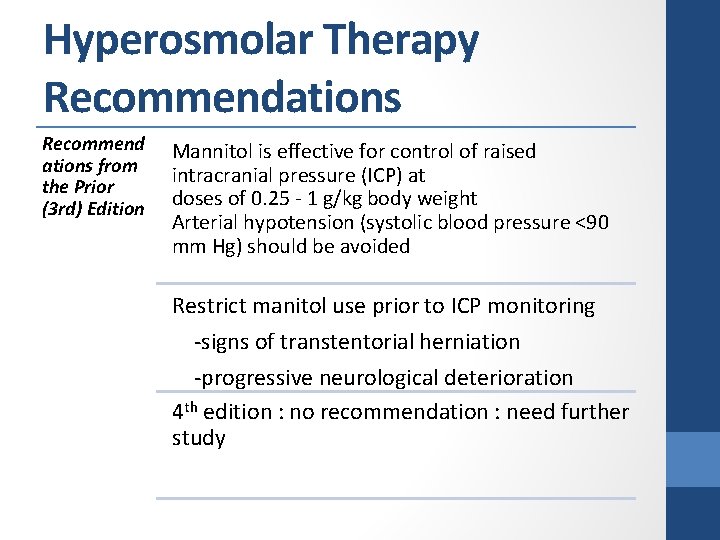 Hyperosmolar Therapy Recommendations

Recommendations from the Prior (3rd) Edition

Mannitol is effective for control of raised intracranial pressure (ICP) at doses of 0.25 - 1 g/kg body weight
Arterial hypotension (systolic blood pressure <90 mm Hg) should be avoided

Restrict manitol use prior to ICP monitoring
-signs of transtentorial herniation
-progressive neurological deterioration

4$^{th}$ edition : no recommendation : need further study